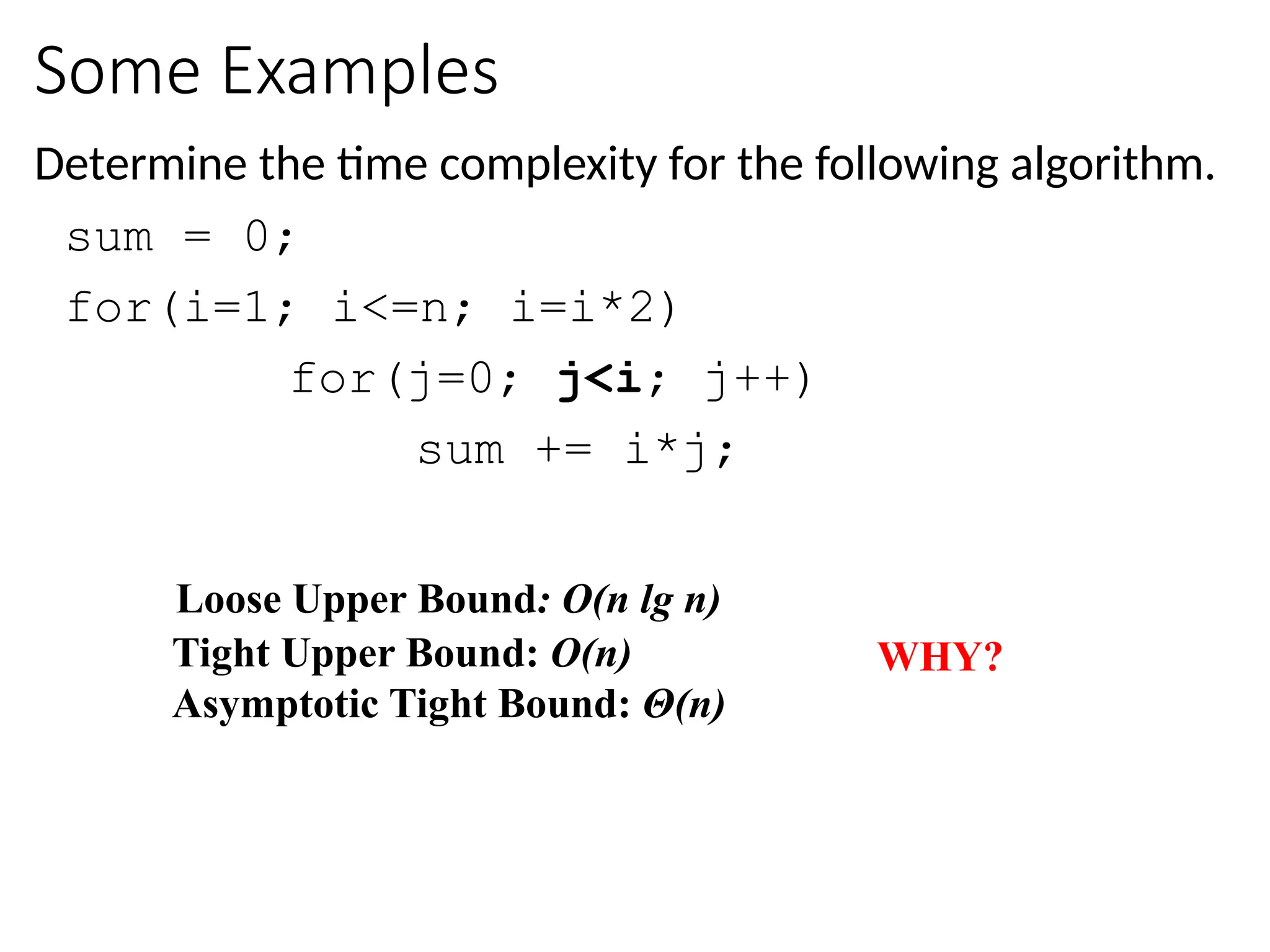 Some Examples

Determine the time complexity for the following algorithm.

sum = 0;
for(i=1; i<=n; i=i*2)
for(j=0; j<i; j++)
sum += i*j;

Loose Upper Bound: $O(n \lg n)$
Tight Upper Bound: $O(n)$
Asymptotic Tight Bound: $\Theta(n)$

WHY?